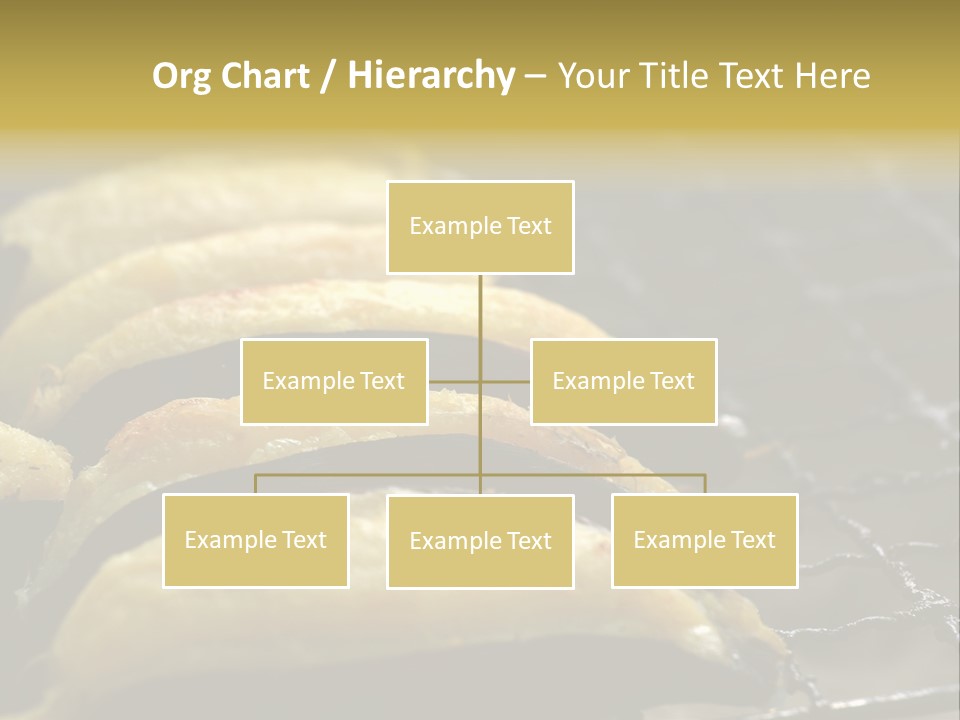 Org Chart / Hierarchy – Your Title Text Here

Example Text

Example Text

Example Text

Example Text

Example Text

Example Text